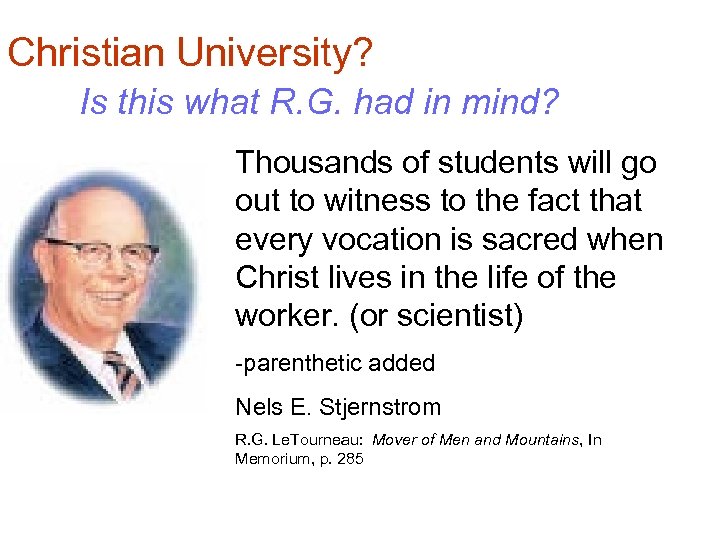 Christian University?

Is this what R.G. had in mind?

Thousands of students will go out to witness to the fact that every vocation is sacred when Christ lives in the life of the worker. (or scientist)

-parenthetic added

Nels E. Stjernstrom

R.G. LeTourneau: Mover of Men and Mountains, In Memorium, p. 285